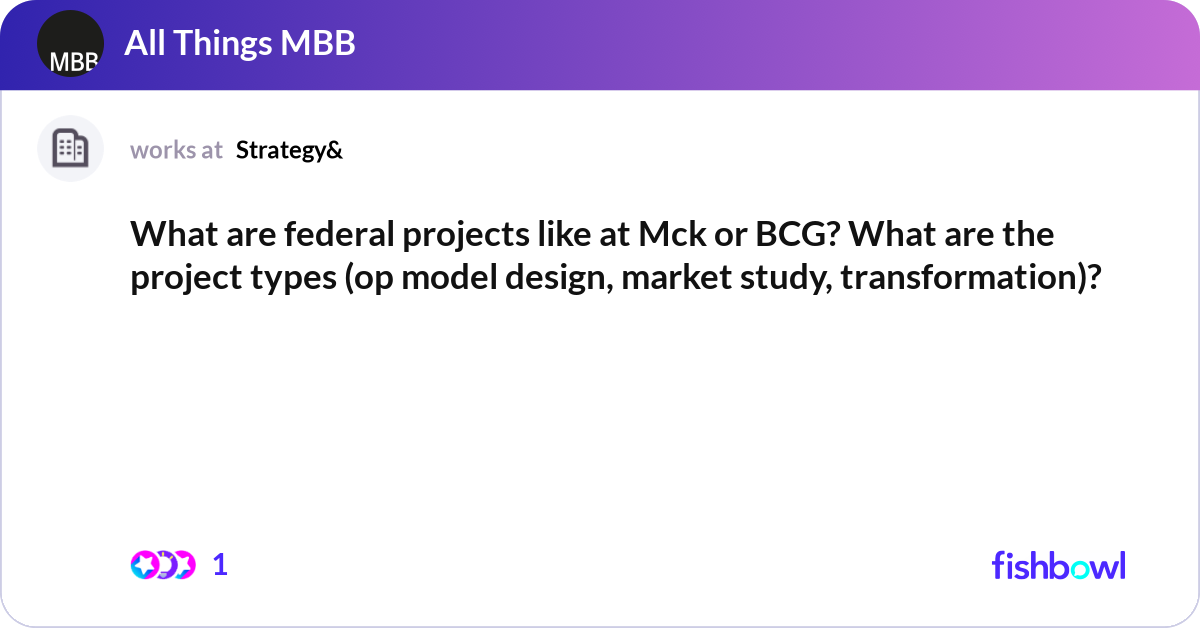 MBB

All Things MBB

works at Strategy&

What are federal projects like at Mck or BCG? What are the project types (op model design, market study, transformation)?

1

fishbowl